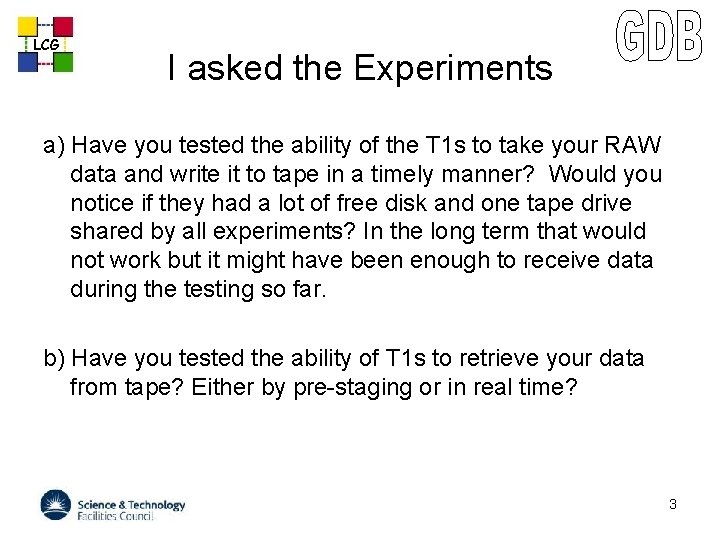 LCG

GDB

I asked the Experiments

a) Have you tested the ability of the T1s to take your RAW data and write it to tape in a timely manner? Would you notice if they had a lot of free disk and one tape drive shared by all experiments? In the long term that would not work but it might have been enough to receive data during the testing so far.

b) Have you tested the ability of T1s to retrieve your data from tape? Either by pre-staging or in real time?

Science & Technology Facilities Council

3